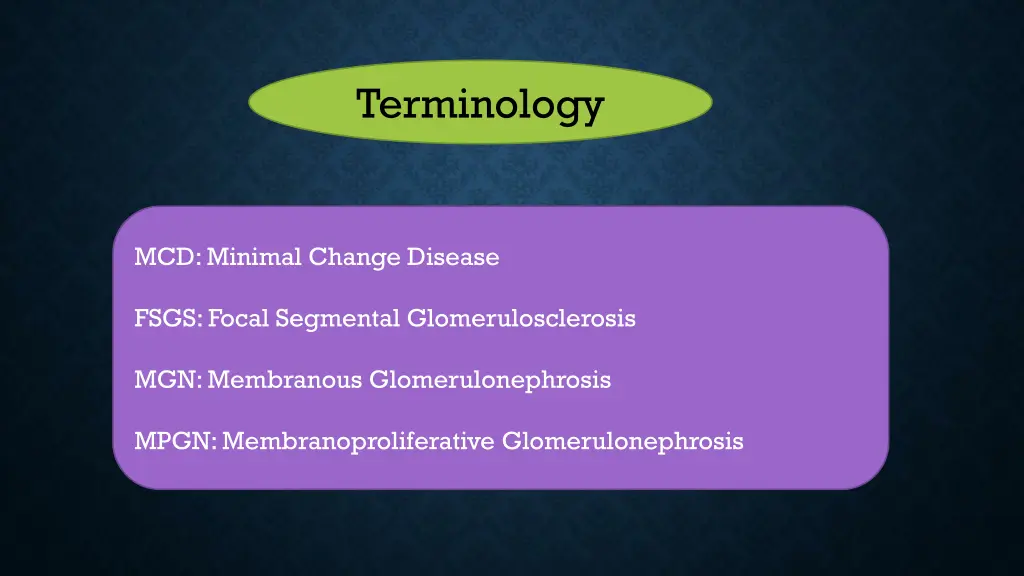 Terminology

MCD: Minimal Change Disease

FSGS: Focal Segmental Glomerulosclerosis

MGN: Membranous Glomerulonephrosis

MPGN: Membranoproliferative Glomerulonephrosis